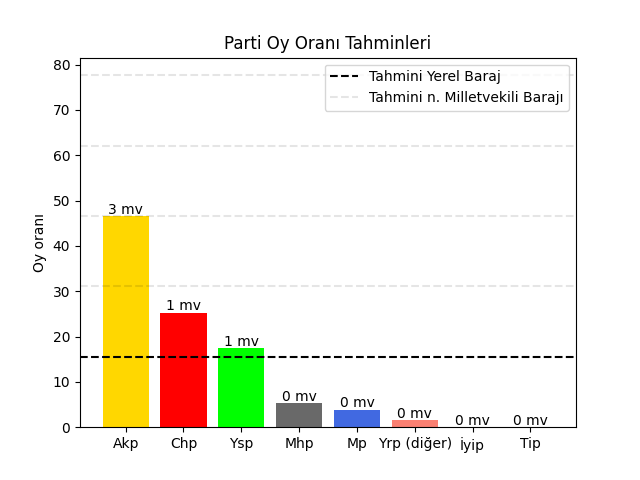 Parti Oy Oranı Tahminleri

Tahmini Yerel Baraj
Tahmini n. Milletvekili Barajı

Oy oranı

80
70
60
50
40
30
20
10
0

3 mv
1 mv
1 mv
0 mv
0 mv
0 mv
0 mv
0 mv

Akp
Chp
Ysp
Mhp
Mp
Yrp (diğer)
İyip
Tip